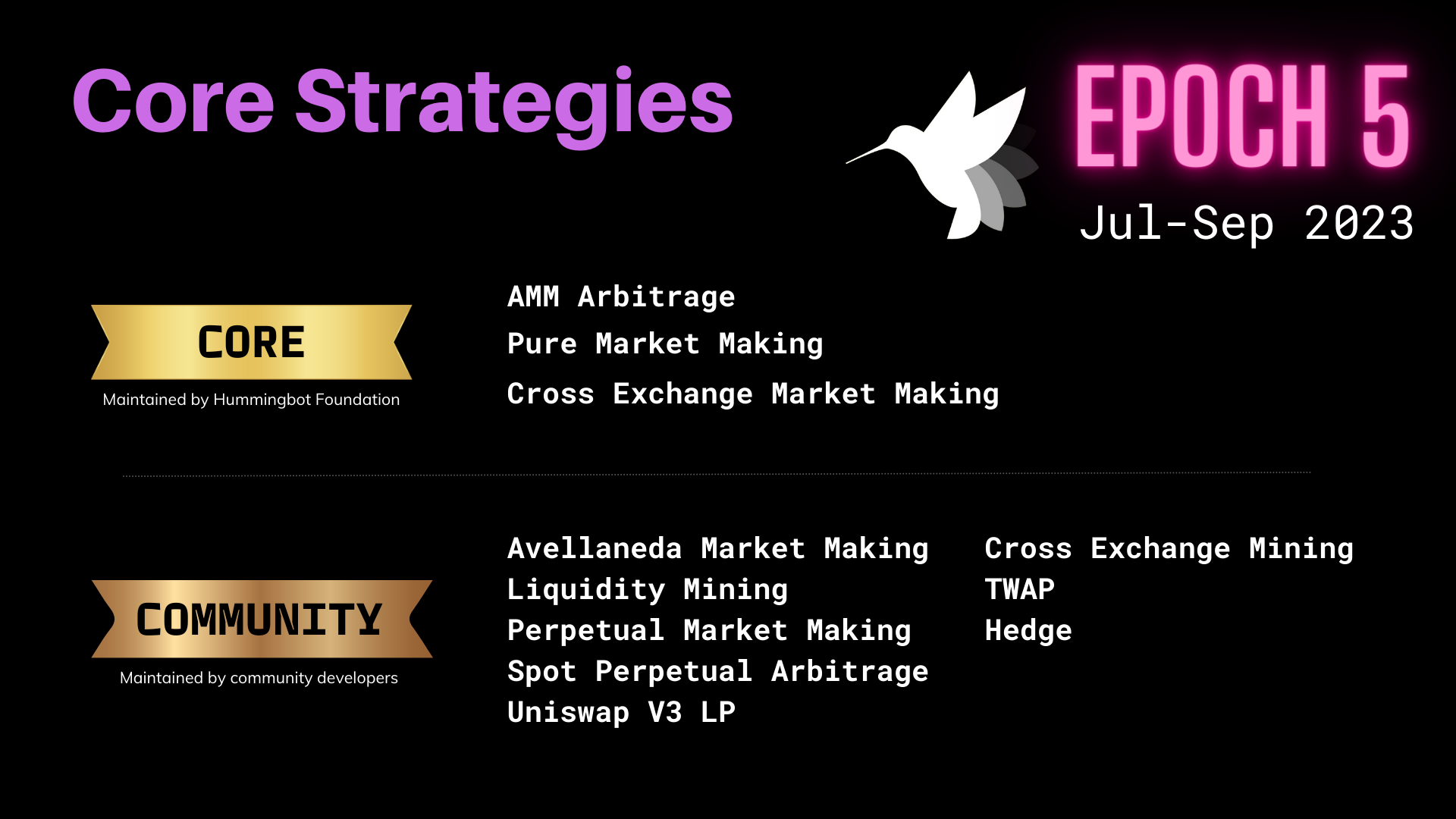 Core Strategies

EPOCH 5

Jul-Sep 2023

CORE

Maintained by Hummingbot Foundation

AMM Arbitrage
Pure Market Making
Cross Exchange Market Making

COMMUNITY

Maintained by community developers

Avellaneda Market Making
Liquidity Mining
Perpetual Market Making
Spot Perpetual Arbitrage
Uniswap V3 LP

Cross Exchange Mining
TWAP
Hedge